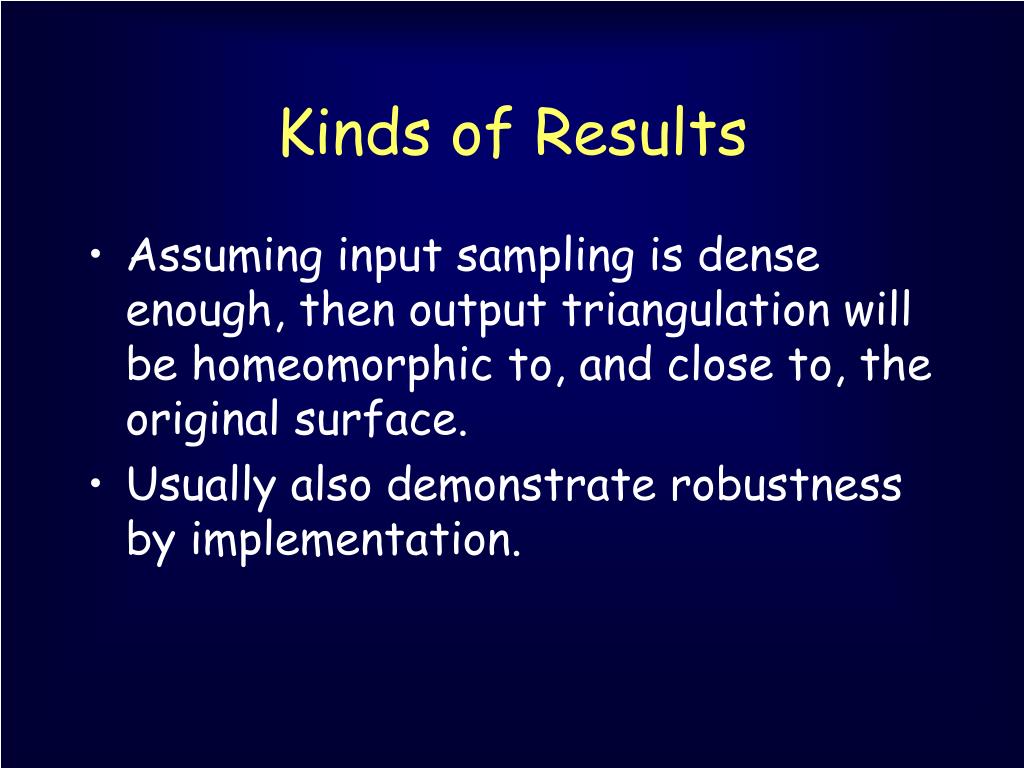 Kinds of Results

• Assuming input sampling is dense enough, then output triangulation will be homeomorphic to, and close to, the original surface.
• Usually also demonstrate robustness by implementation.